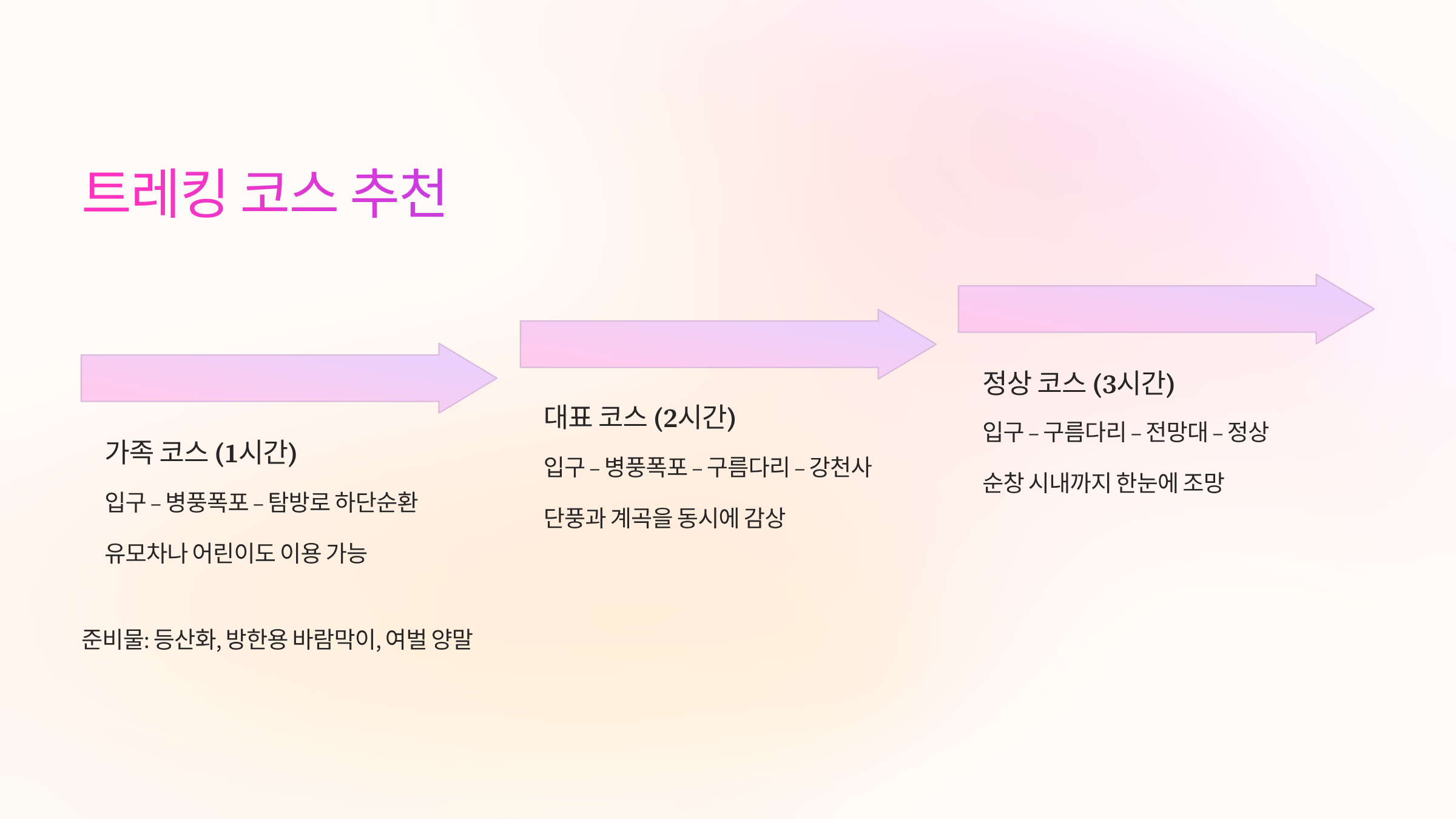 트레킹 코스 추천

가족 코스 (1시간)

입구 – 병풍폭포 – 탐방로 하단순환

유모차나 어린이도 이용 가능

대표 코스 (2시간)

입구 – 병풍폭포 – 구름다리 – 강천사

단풍과 계곡을 동시에 감상

정상 코스 (3시간)

입구 – 구름다리 – 전망대 – 정상

순창 시내까지 한눈에 조망

준비물: 등산화, 방한용 바람막이, 여벌 양말